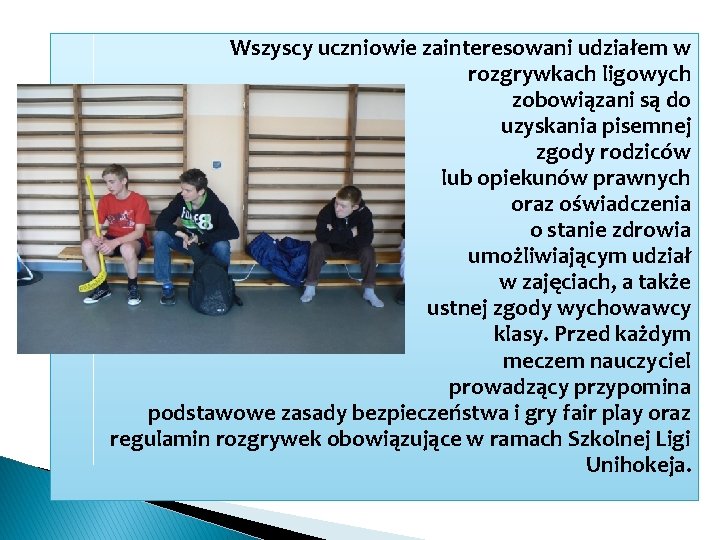 Wszyscy uczniowie zainteresowani udziałem w rozgrywkach ligowych zobowiązani są do uzyskania pisemnej zgody rodziców lub opiekunów prawnych oraz oświadczenia o stanie zdrowia umożliwiającym udział w zajęciach, a także ustnej zgody wychowawcy klasy. Przed każdym meczem nauczyciel prowadzący przypomina podstawowe zasady bezpieczeństwa i gry fair play oraz regulamin rozgrywek obowiązujące w ramach Szkolnej Ligi Unihokeja.